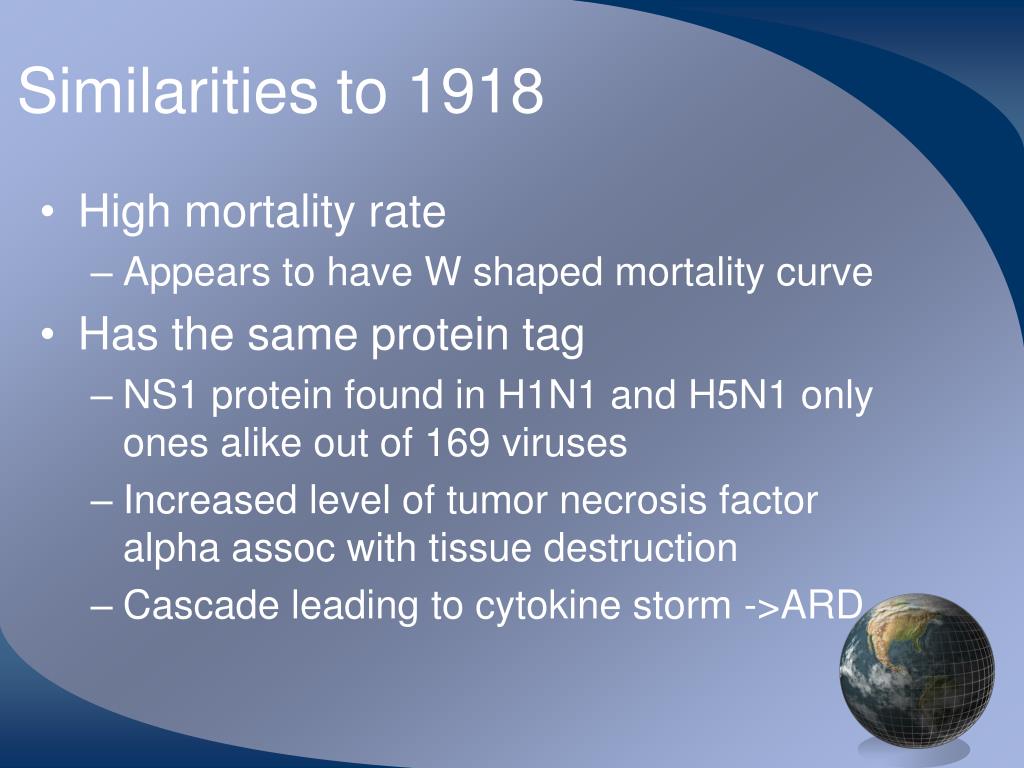 Similarities to 1918

• High mortality rate
– Appears to have W shaped mortality curve
• Has the same protein tag
– NS1 protein found in H1N1 and H5N1 only ones alike out of 169 viruses
– Increased level of tumor necrosis factor alpha assoc with tissue destruction
– Cascade leading to cytokine storm ->ARD